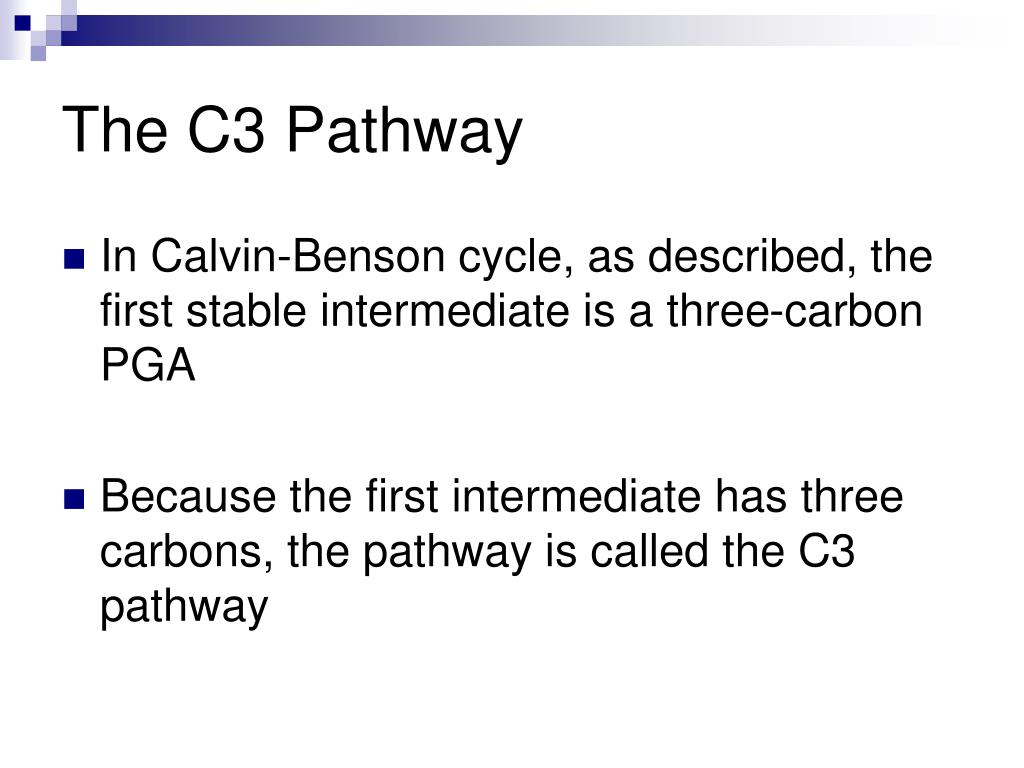 The C3 Pathway

In Calvin-Benson cycle, as described, the first stable intermediate is a three-carbon PGA

Because the first intermediate has three carbons, the pathway is called the C3 pathway